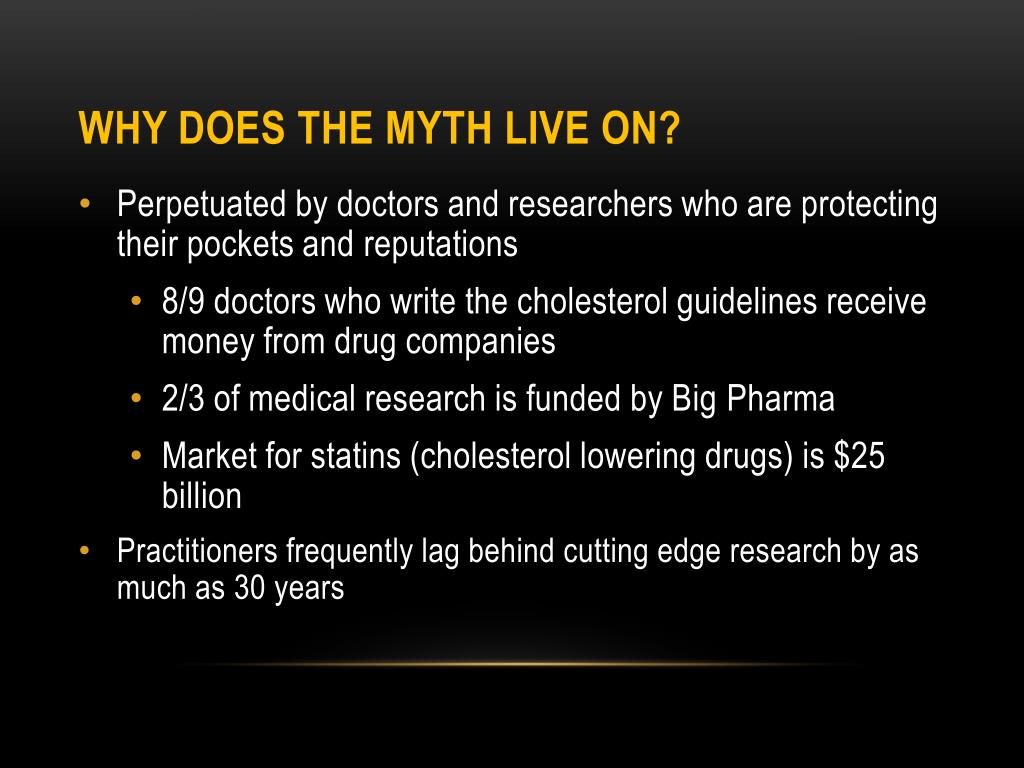 WHY DOES THE MYTH LIVE ON?

• Perpetuated by doctors and researchers who are protecting their pockets and reputations
  • 8/9 doctors who write the cholesterol guidelines receive money from drug companies
  • 2/3 of medical research is funded by Big Pharma
  • Market for statins (cholesterol lowering drugs) is \$25 billion
• Practitioners frequently lag behind cutting edge research by as much as 30 years